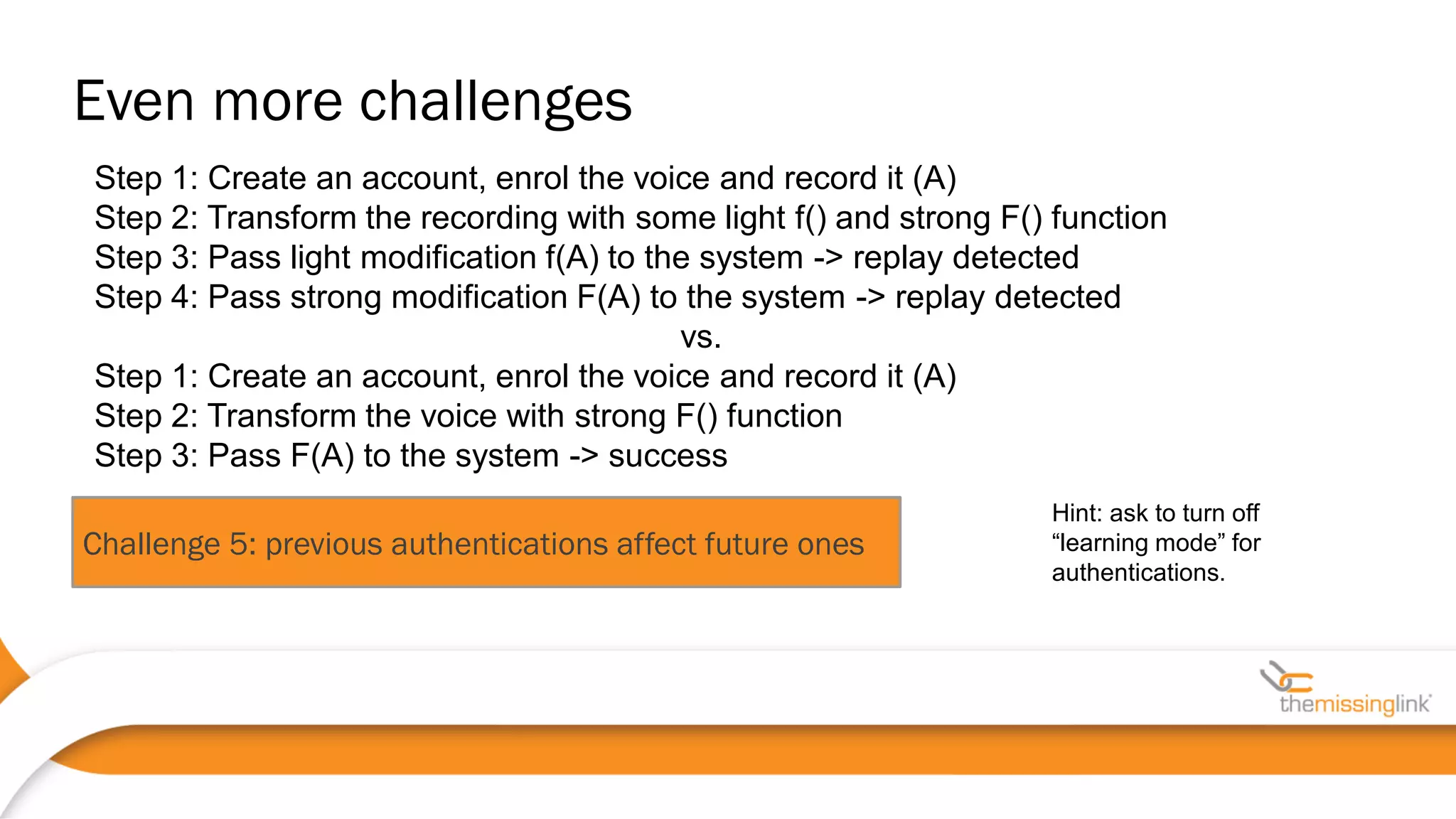 Even more challenges

Step 1: Create an account, enrol the voice and record it (A)
Step 2: Transform the recording with some light f() and strong F() function
Step 3: Pass light modification f(A) to the system -> replay detected
Step 4: Pass strong modification F(A) to the system -> replay detected

vs.

Step 1: Create an account, enrol the voice and record it (A)
Step 2: Transform the voice with strong F() function
Step 3: Pass F(A) to the system -> success

Challenge 5: previous authentications affect future ones

Hint: ask to turn off "learning mode" for authentications.

themissinglink